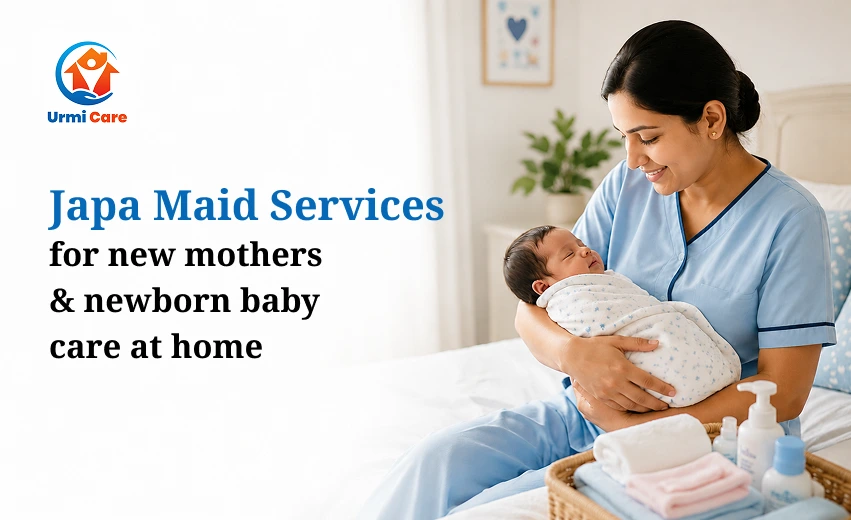 Urmi Care

Japa Maid Services
for new mothers
& newborn baby
care at home